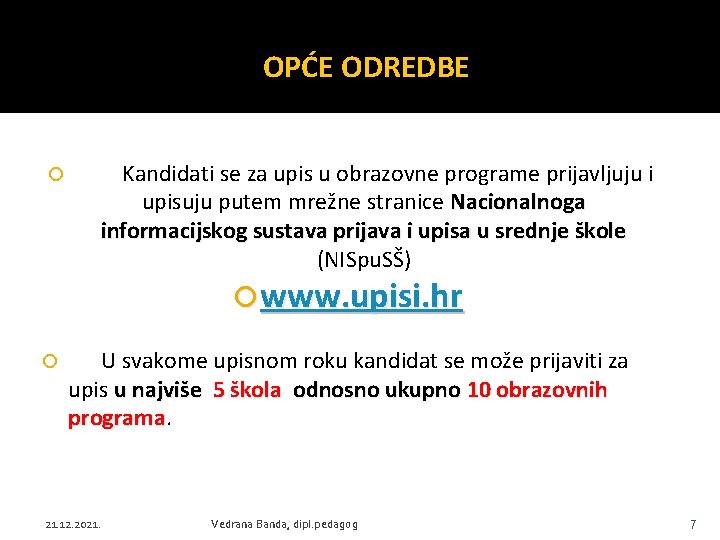 OPĆE ODREDBE

Kandidati se za upis u obrazovne programe prijavljuju i upisuju putem mrežne stranice Nacionalnoga informacijskog sustava prijava i upisa u srednje škole (NISpuSŠ)

www.upisi.hr

U svakome upisnom roku kandidat se može prijaviti za upis u najviše 5 škola odnosno ukupno 10 obrazovnih programa.

21.12.2021. Vedrana Banda, dipl.pedagog 7